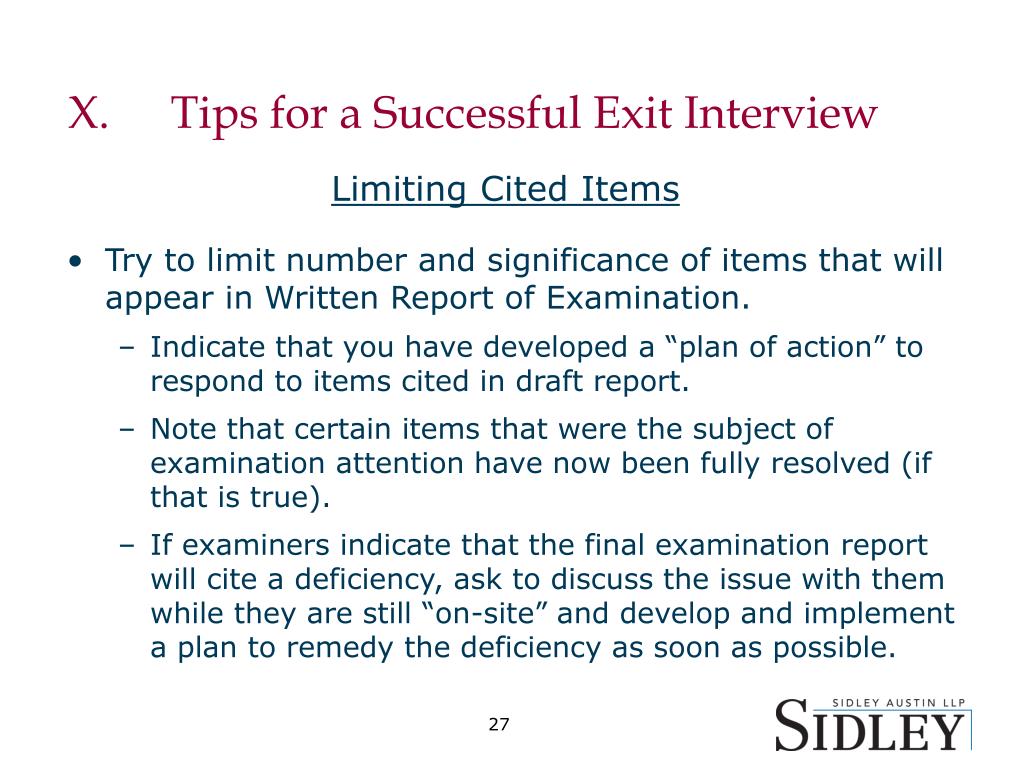 X. Tips for a Successful Exit Interview

Limiting Cited Items

• Try to limit number and significance of items that will appear in Written Report of Examination.

– Indicate that you have developed a “plan of action” to respond to items cited in draft report.

– Note that certain items that were the subject of examination attention have now been fully resolved (if that is true).

– If examiners indicate that the final examination report will cite a deficiency, ask to discuss the issue with them while they are still “on-site” and develop and implement a plan to remedy the deficiency as soon as possible.

27

SIDLEY AUSTIN LLP
SIDLEY